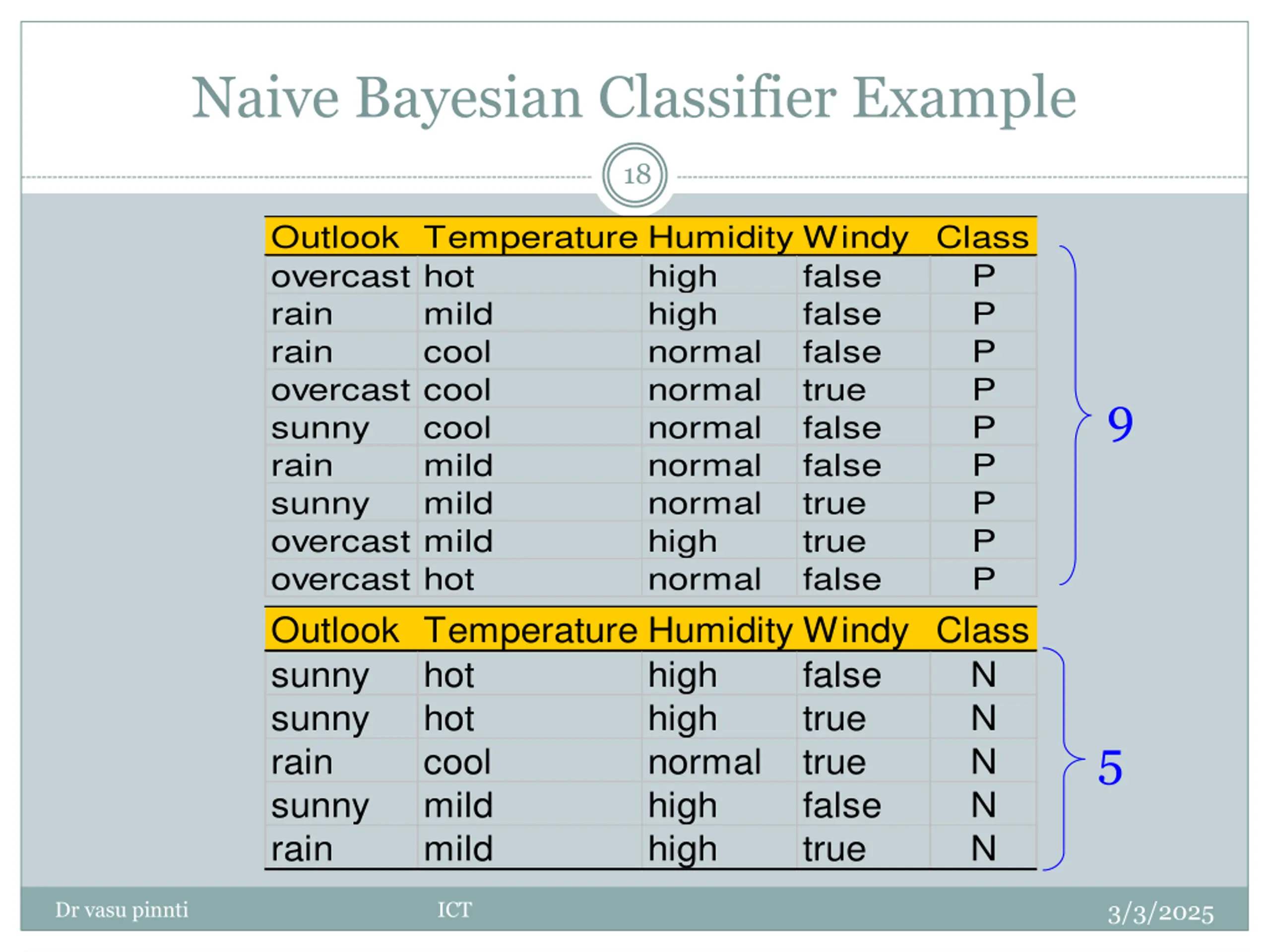 Naive Bayesian Classifier Example

18

| Outlook | Temperature | Humidity | Windy | Class |
|---|---|---|---|---|
| overcast | hot | high | false | P |
| rain | mild | high | false | P |
| rain | cool | normal | false | P |
| overcast | cool | normal | true | P |
| sunny | cool | normal | false | P |
| rain | mild | normal | false | P |
| sunny | mild | normal | true | P |
| overcast | mild | high | true | P |
| overcast | hot | normal | false | P |

9

| Outlook | Temperature | Humidity | Windy | Class |
|---|---|---|---|---|
| sunny | hot | high | false | N |
| sunny | hot | high | true | N |
| rain | cool | normal | true | N |
| sunny | mild | high | false | N |
| rain | mild | high | true | N |

5

Dr vasu pinnti ICT 3/3/2025